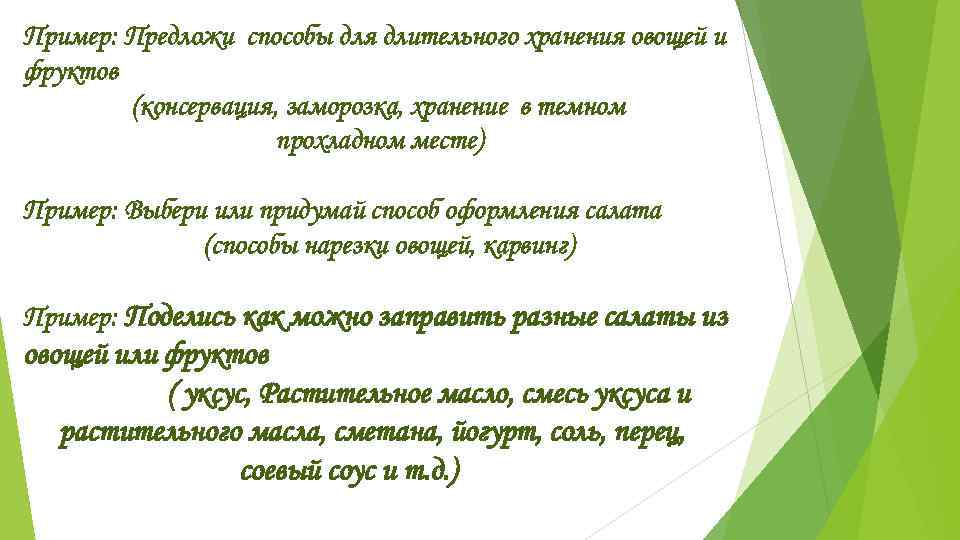 Пример: Предложи способы для длительного хранения овощей и фруктов
(консервация, заморозка, хранение в темном прохладном месте)

Пример: Выбери или придумай способ оформления салата
(способы нарезки овощей, карвинг)

Пример: Поделись как можно заправить разные салаты из овощей или фруктов
( уксус, Растительное масло, смесь уксуса и растительного масла, сметана, йогурт, соль, перец, соевый соус и т.д.)